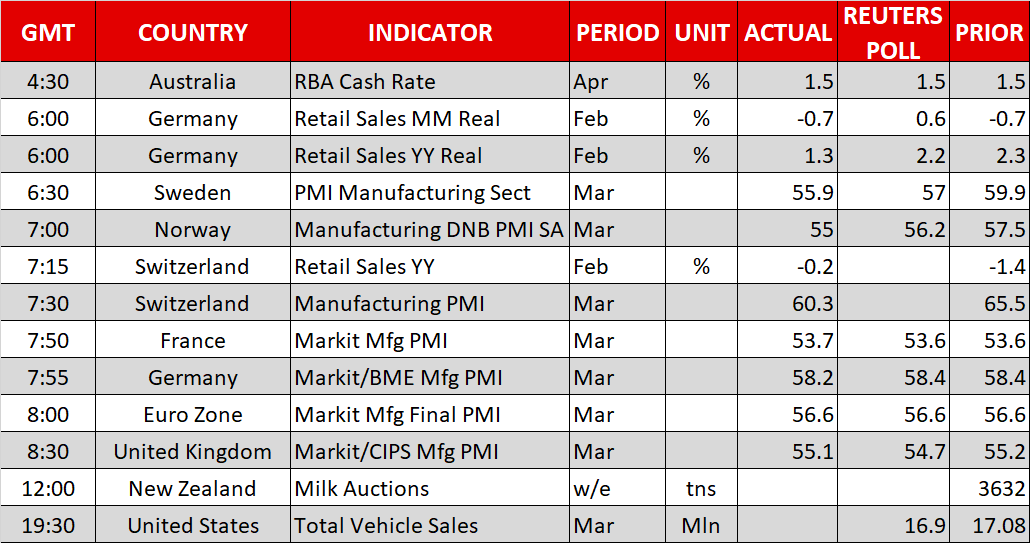 | GMT | COUNTRY | INDICATOR | PERIOD | UNIT | ACTUAL | REUTERS POLL | PRIOR |
|---|---|---|---|---|---|---|---|
| 4:30 | Australia | RBA Cash Rate | Apr | % | 1.5 | 1.5 | 1.5 |
| 6:00 | Germany | Retail Sales MM Real | Feb | % | -0.7 | 0.6 | -0.7 |
| 6:00 | Germany | Retail Sales YY Real | Feb | % | 1.3 | 2.2 | 2.3 |
| 6:30 | Sweden | PMI Manufacturing Sect | Mar | | 55.9 | 57 | 59.9 |
| 7:00 | Norway | Manufacturing DNB PMI SA | Mar | | 55 | 56.2 | 57.5 |
| 7:15 | Switzerland | Retail Sales YY | Feb | % | -0.2 | | -1.4 |
| 7:30 | Switzerland | Manufacturing PMI | Mar | | 60.3 | | 65.5 |
| 7:50 | France | Markit Mfg PMI | Mar | | 53.7 | 53.6 | 53.6 |
| 7:55 | Germany | Markit/BME Mfg PMI | Mar | | 58.2 | 58.4 | 58.4 |
| 8:00 | Euro Zone | Markit Mfg Final PMI | Mar | | 56.6 | 56.6 | 56.6 |
| 8:30 | United Kingdom | Markit/CIPS Mfg PMI | Mar | | 55.1 | 54.7 | 55.2 |
| 12:00 | New Zealand | Milk Auctions | w/e | tns | | | 3632 |
| 19:30 | United States | Total Vehicle Sales | Mar | Mln | | 16.9 | 17.08 |